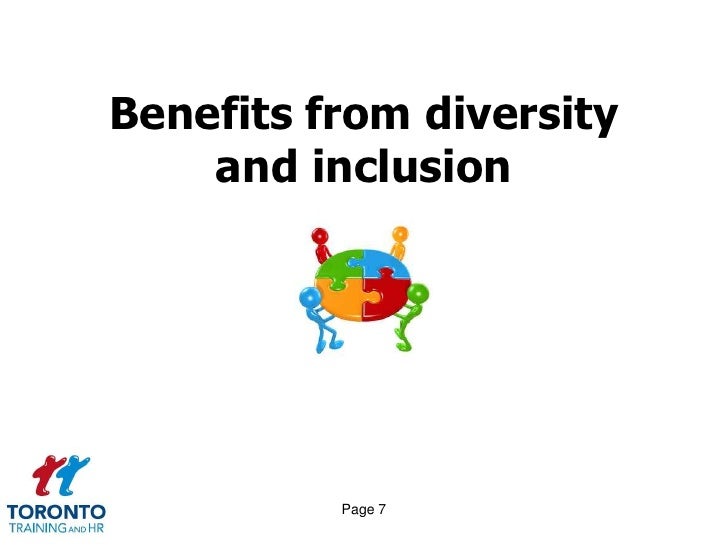 Benefits from diversity and inclusion

TORONTO
TRAINING AND HR

Page 7